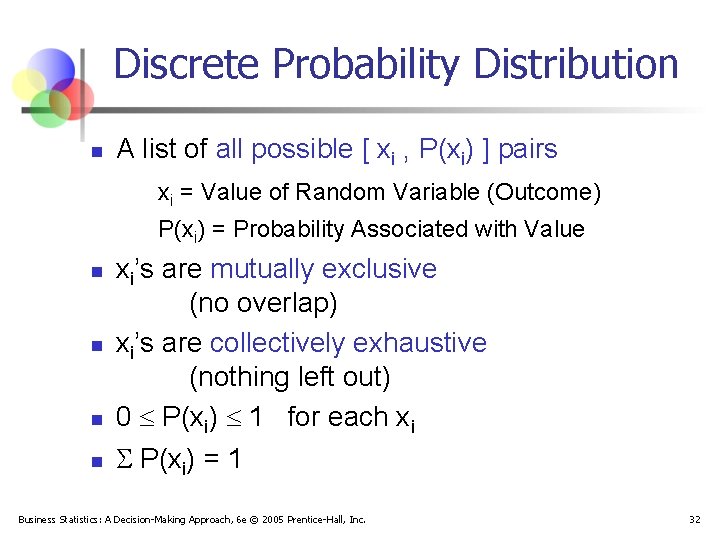 Discrete Probability Distribution

- A list of all possible [ $x_i$ , $P(x_i)$ ] pairs

$x_i$ = Value of Random Variable (Outcome)

$P(x_i)$ = Probability Associated with Value

- $x_i$'s are mutually exclusive (no overlap)
- $x_i$'s are collectively exhaustive (nothing left out)
- $0 \leq P(x_i) \leq 1$ for each $x_i$
- $\Sigma P(x_i) = 1$

Business Statistics: A Decision-Making Approach, 6e © 2005 Prentice-Hall, Inc.

32